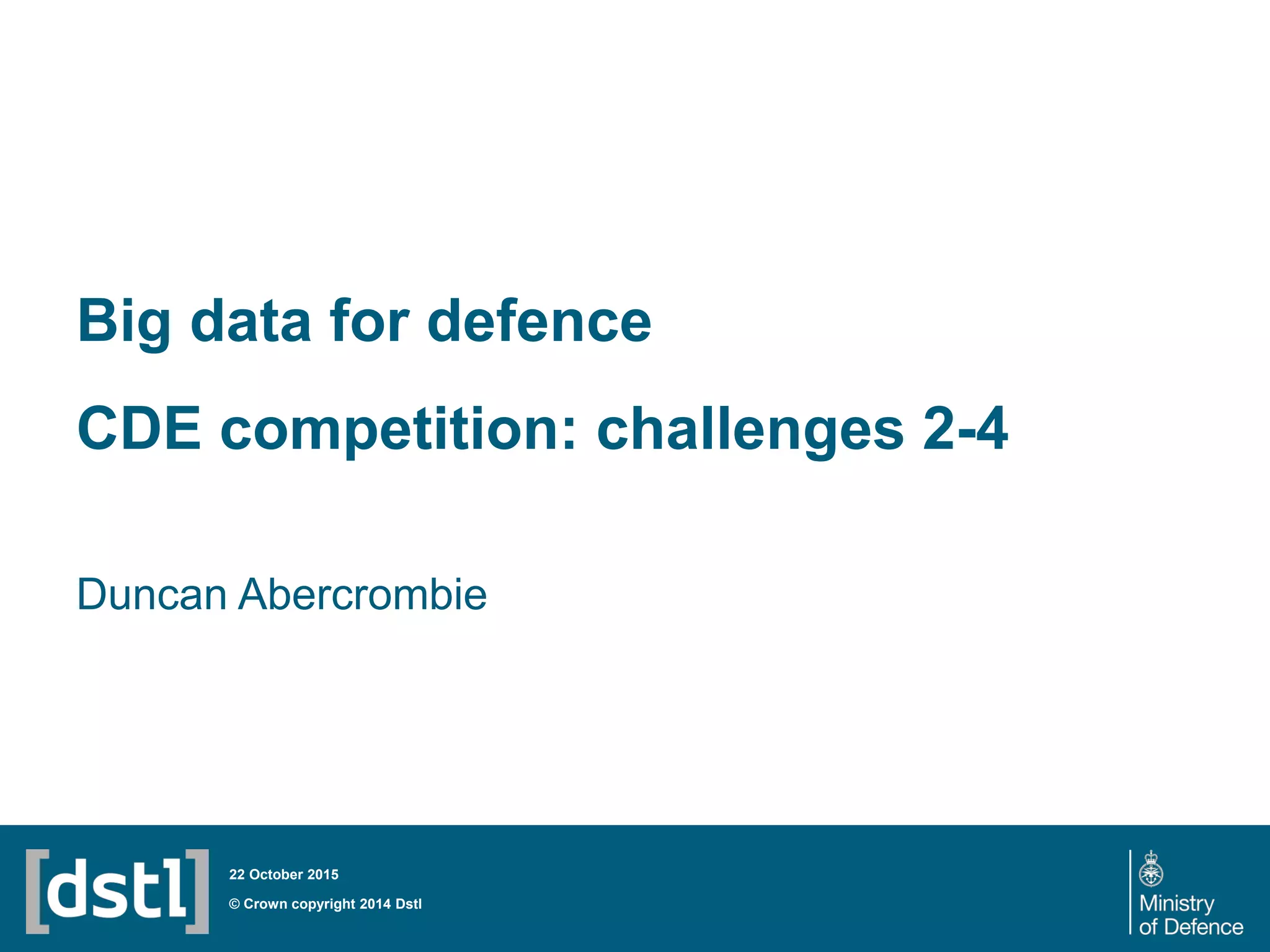 Big data for defence

CDE competition: challenges 2-4

Duncan Abercrombie

[dstl]

22 October 2015

© Crown copyright 2014 Dstl

Ministry of Defence